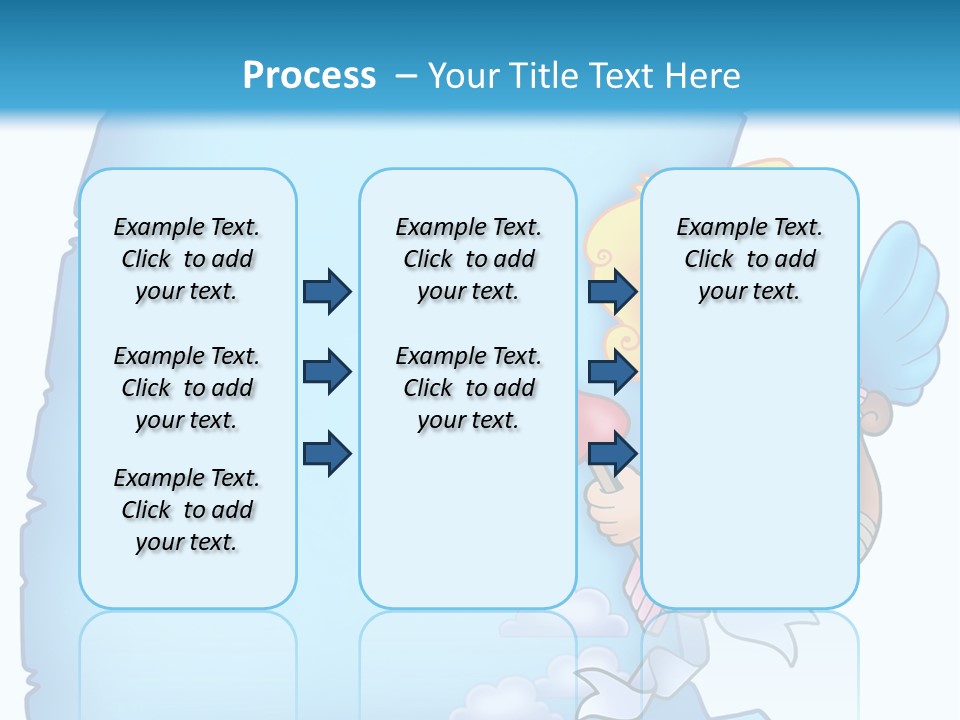 Process – Your Title Text Here

Example Text. Click to add your text.

Example Text. Click to add your text.

Example Text. Click to add your text.

Example Text. Click to add your text.

Example Text. Click to add your text.

Example Text. Click to add your text.